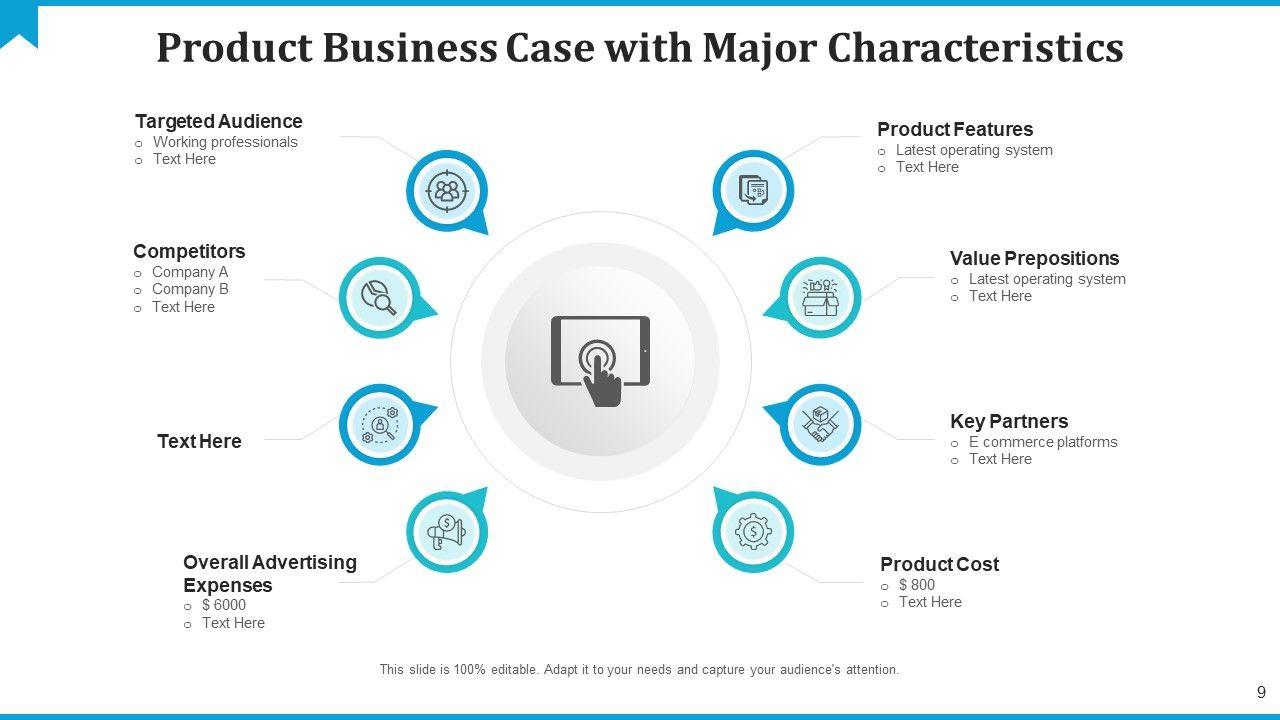 Product Business Case with Major Characteristics

Targeted Audience
o Working professionals
o Text Here

Competitors
o Company A
o Company B
o Text Here

Text Here

Overall Advertising Expenses
o $ 6000
o Text Here

Product Features
o Latest operating system
o Text Here

Value Prepositions
o Latest operating system
o Text Here

Key Partners
o E commerce platforms
o Text Here

Product Cost
o $ 800
o Text Here

This slide is 100% editable. Adapt it to your needs and capture your audience's attention.

9